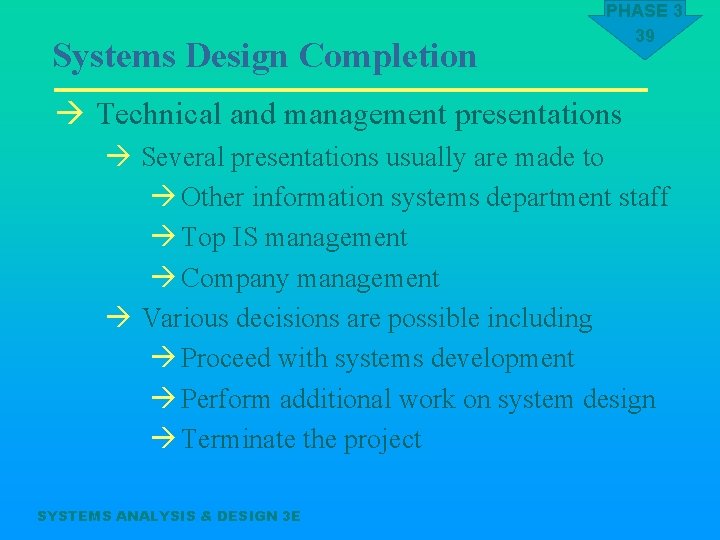 PHASE 3
39

Systems Design Completion

→ Technical and management presentations
→ Several presentations usually are made to
→ Other information systems department staff
→ Top IS management
→ Company management
→ Various decisions are possible including
→ Proceed with systems development
→ Perform additional work on system design
→ Terminate the project

SYSTEMS ANALYSIS & DESIGN 3E